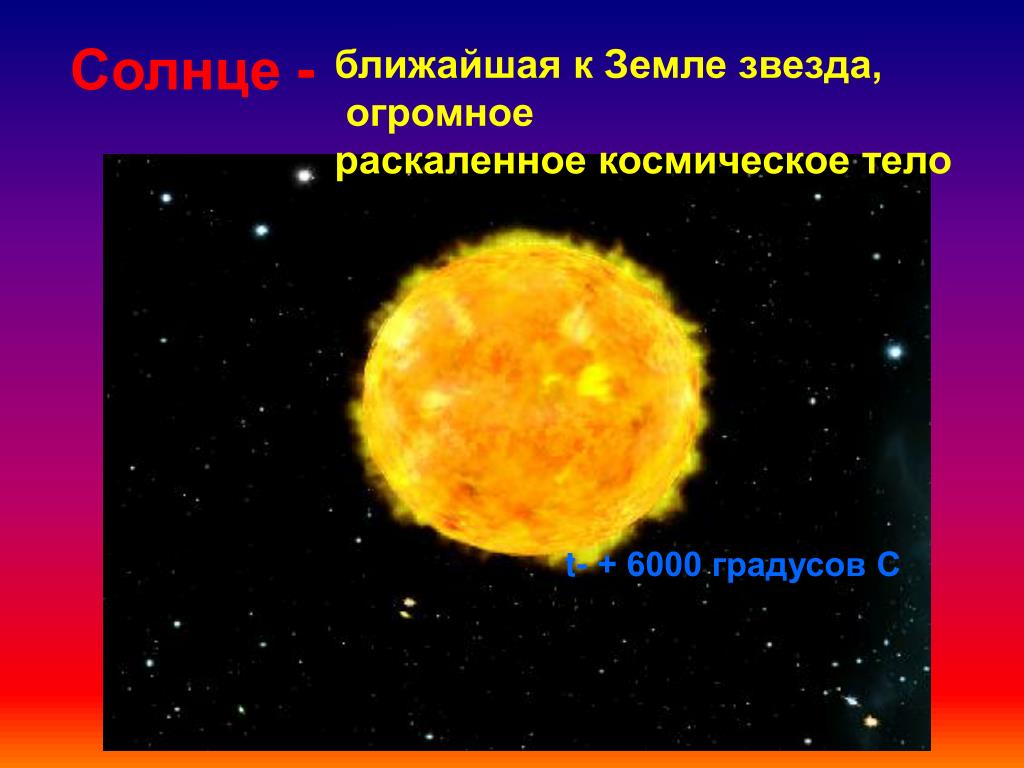 Солнце - ближайшая к Земле звезда, огромное раскаленное космическое тело

t- + 6000 градусов С